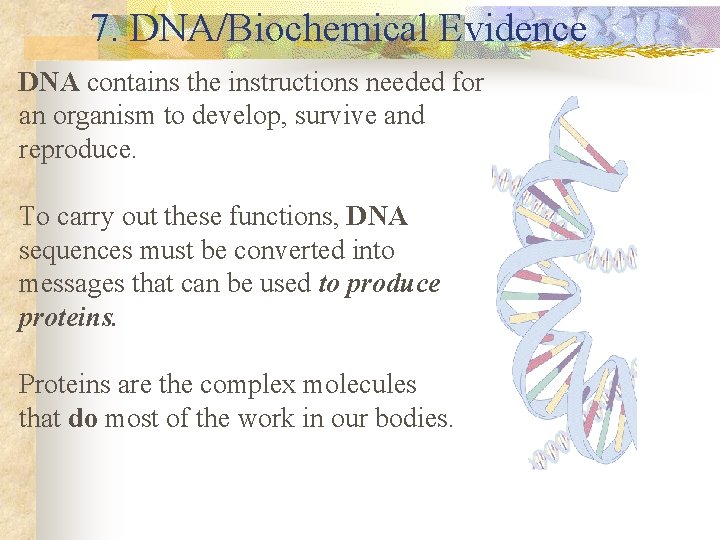 7. DNA/Biochemical Evidence

DNA contains the instructions needed for an organism to develop, survive and reproduce.

To carry out these functions, DNA sequences must be converted into messages that can be used to produce proteins.

Proteins are the complex molecules that do most of the work in our bodies.